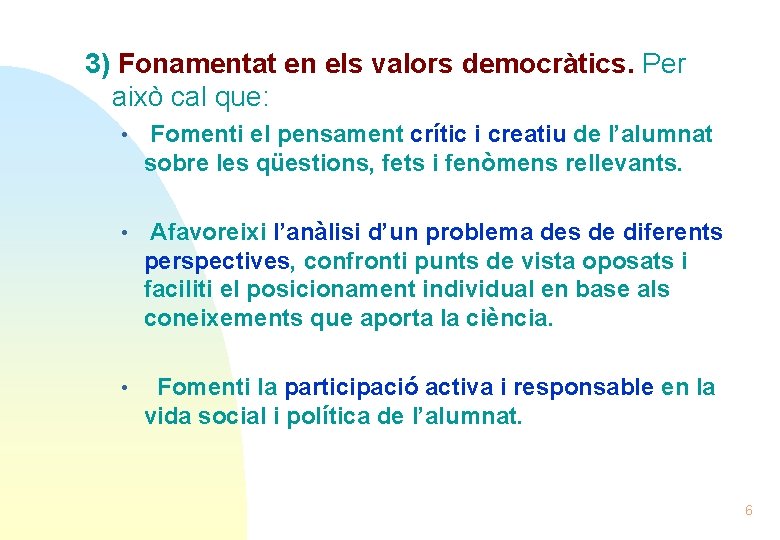 3) Fonamentat en els valors democràtics. Per això cal que:

• Fomenti el pensament crític i creatiu de l'alumnat sobre les qüestions, fets i fenòmens rellevants.

• Afavoreixi l'anàlisi d'un problema des de diferents perspectives, confronti punts de vista oposats i faciliti el posicionament individual en base als coneixements que aporta la ciència.

• Fomenti la participació activa i responsable en la vida social i política de l'alumnat.

6